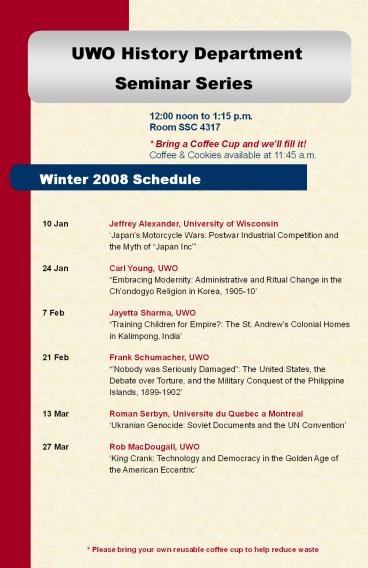 UWO History Department
Seminar Series

12:00 noon to 1:15 p.m.
Room SSC 4317

* Bring a Coffee Cup and we'll fill it!
Coffee & Cookies available at 11:45 a.m.

Winter 2008 Schedule

10 Jan
Jeffrey Alexander, University of Wisconsin
'Japan's Motorcycle Wars: Postwar Industrial Competition and the Myth of "Japan Inc"'

24 Jan
Carl Young, UWO
"Embracing Modernity: Administrative and Ritual Change in the Ch'ondogyo Religion in Korea, 1905-10'

7 Feb
Jayetta Sharma, UWO
'Training Children for Empire?: The St. Andrew's Colonial Homes in Kalimpong, India'

21 Feb
Frank Schumacher, UWO
'"Nobody was Seriously Damaged": The United States, the Debate over Torture, and the Military Conquest of the Philippine Islands, 1899-1902'

13 Mar
Roman Serbyn, Universite du Quebec a Montreal
'Ukranian Genocide: Soviet Documents and the UN Convention'

27 Mar
Rob MacDougall, UWO
'King Crank: Technology and Democracy in the Golden Age of the American Eccentric'

* Please bring your own reusable coffee cup to help reduce waste